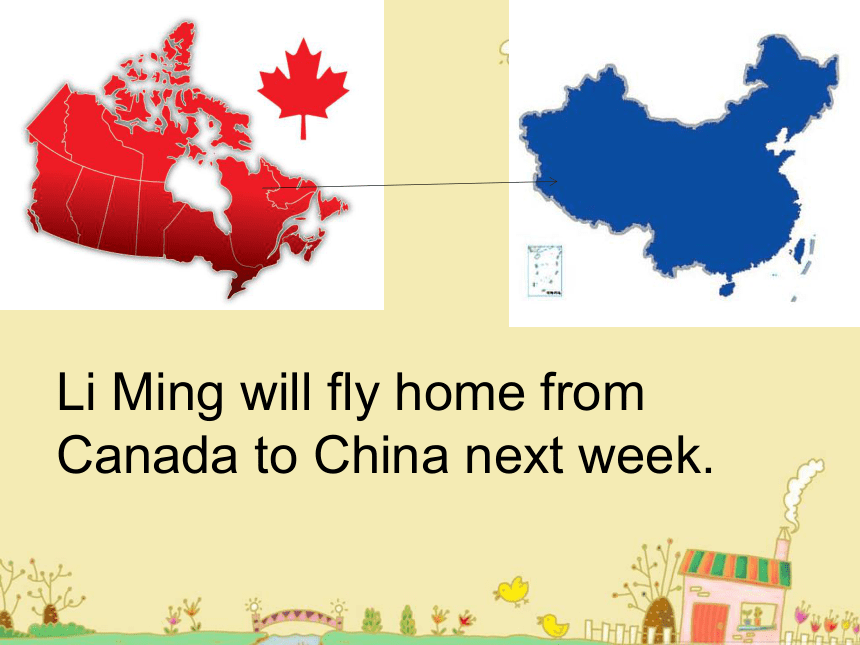 Li Ming will fly home from Canada to China next week.